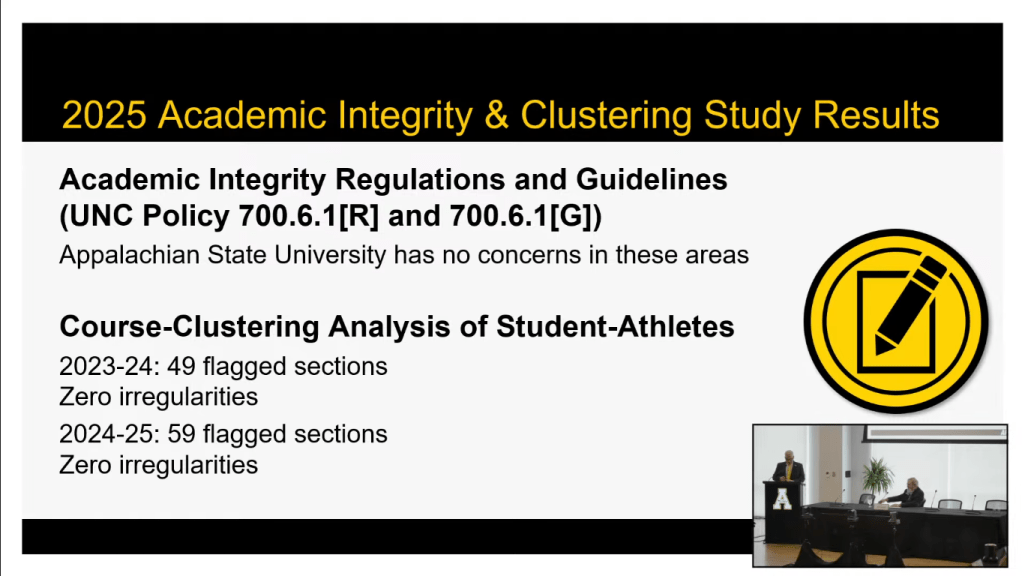 2025 Academic Integrity & Clustering Study Results

Academic Integrity Regulations and Guidelines (UNC Policy 700.6.1[R] and 700.6.1[G])

Appalachian State University has no concerns in these areas

Course-Clustering Analysis of Student-Athletes

2023-24: 49 flagged sections
Zero irregularities

2024-25: 59 flagged sections
Zero irregularities